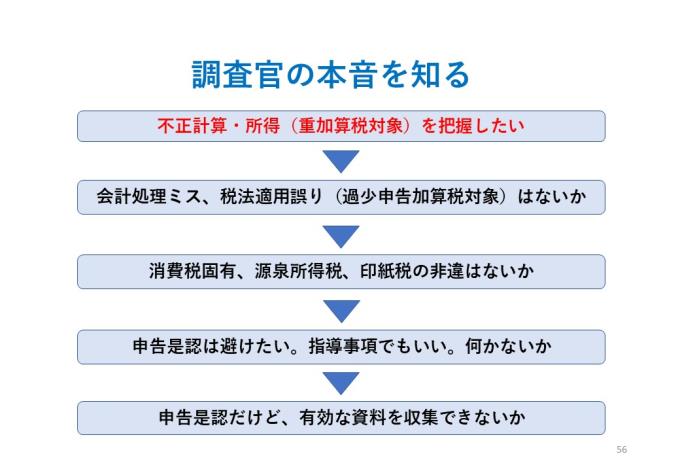 調査官の本音を知る

不正計算・所得（重加算税対象）を把握したい

会計処理ミス、税法適用誤り（過少申告加算税対象）はないか

消費税固有、源泉所得税、印紙税の非違はないか

申告是認は避けたい。指導事項でもいい。何かないか

申告是認だけど、有効な資料を収集できないか

56